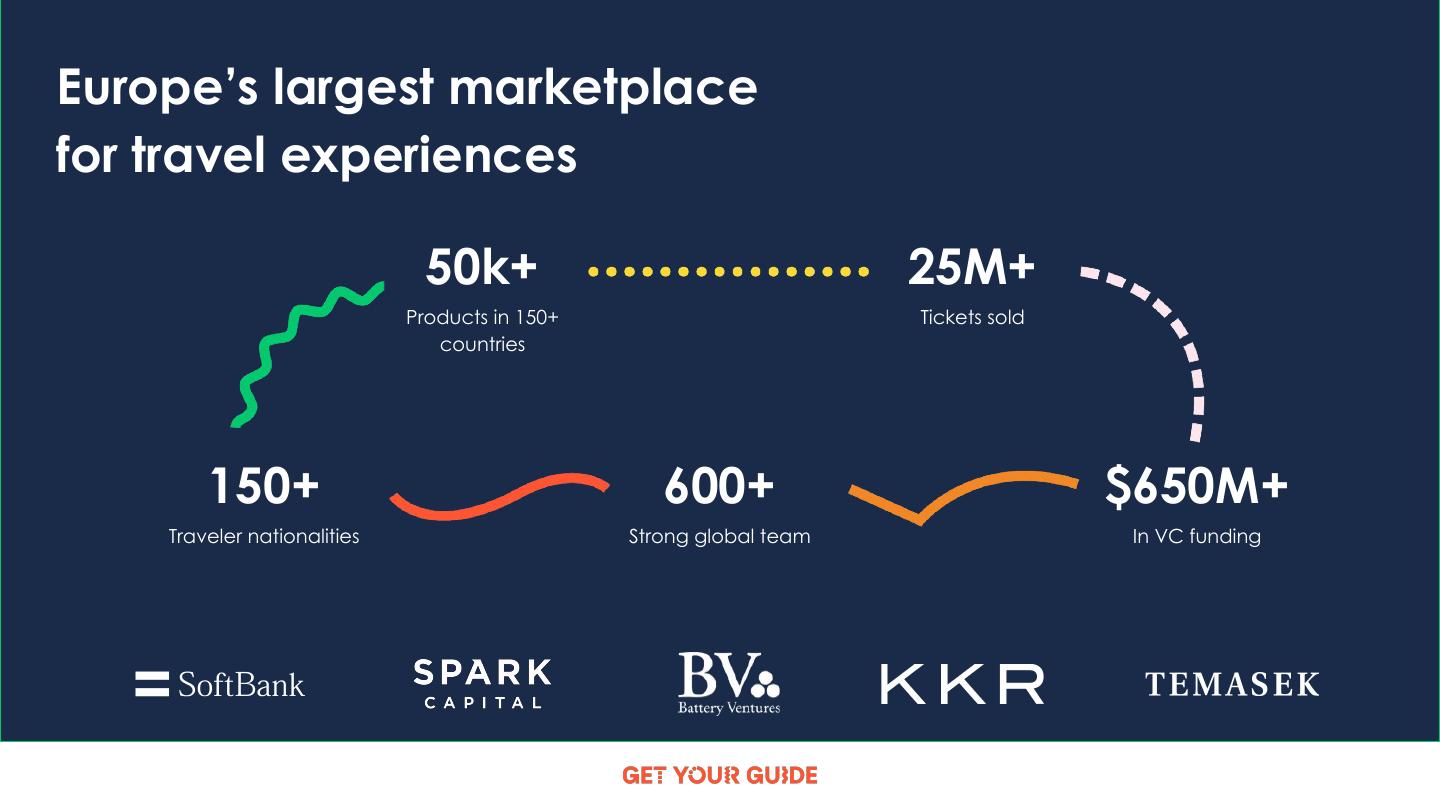 Europe's largest marketplace for travel experiences

50k+
Products in 150+ countries

25M+
Tickets sold

150+
Traveler nationalities

600+
Strong global team

$650M+
In VC funding

SoftBank

SPARK CAPITAL

BV Battery Ventures

KKR

TEMASEK

GET YOUR GUIDE